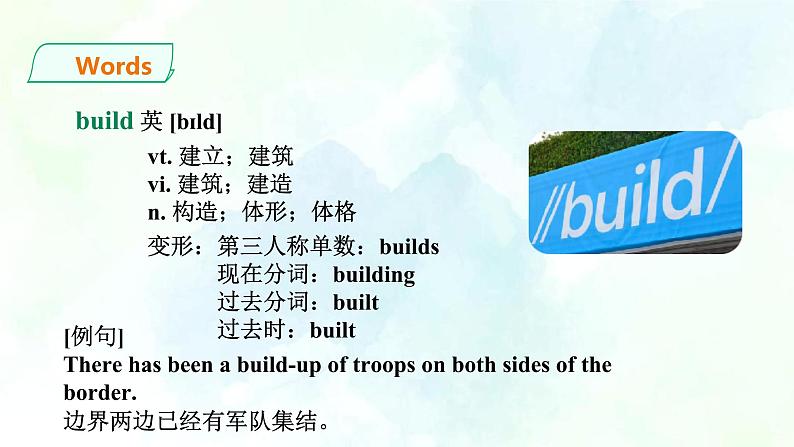 Words

build 英 [bɪld]

vt. 建立；建筑
vi. 建筑；建造
n. 构造；体形；体格
变形：第三人称单数：builds
现在分词：building
过去分词：built
过去时：built

//build/

[例句]
There has been a build-up of troops on both sides of the border.
边界两边已经有军队集结。